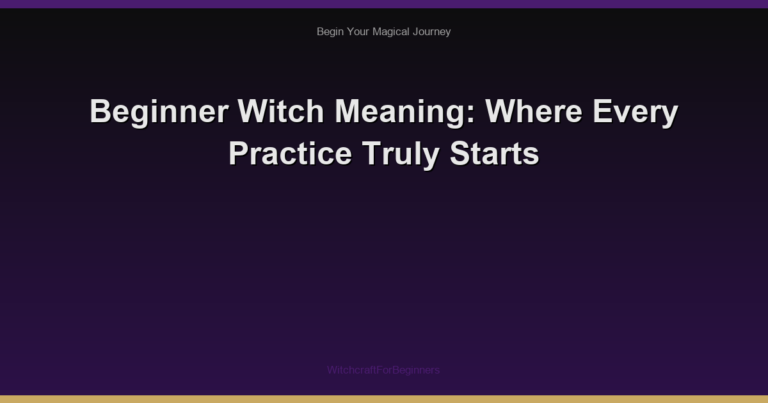 Begin Your Magical Journey

Beginner Witch Meaning: Where Every Practice Truly Starts

WitchcraftForBeginners